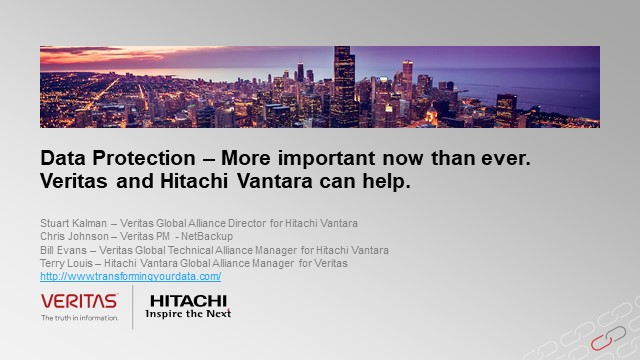 Data Protection – More important now than ever. Veritas and Hitachi Vantara can help.

Stuart Kalman – Veritas Global Alliance Director for Hitachi Vantara
Chris Johnson – Veritas PM - NetBackup
Bill Evans – Veritas Global Technical Alliance Manager for Hitachi Vantara
Terry Louis – Hitachi Vantara Global Alliance Manager for Veritas
http://www.transformingyourdata.com/

VERITAS
The truth in information.

HITACHI
Inspire the Next